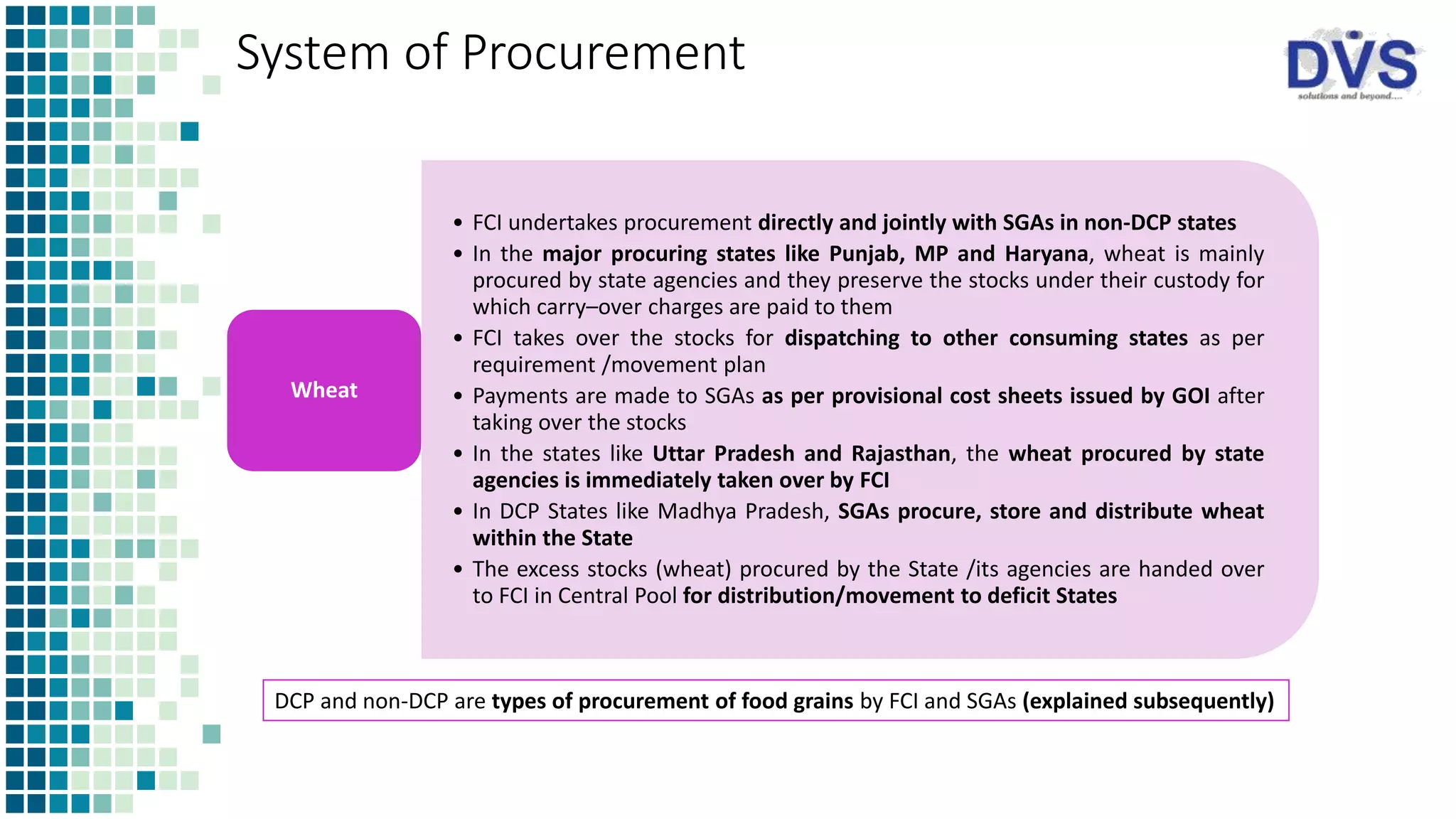 System of Procurement

DVS
solutions and beyond....

Wheat

• FCI undertakes procurement directly and jointly with SGAs in non-DCP states
• In the major procuring states like Punjab, MP and Haryana, wheat is mainly procured by state agencies and they preserve the stocks under their custody for which carry–over charges are paid to them
• FCI takes over the stocks for dispatching to other consuming states as per requirement /movement plan
• Payments are made to SGAs as per provisional cost sheets issued by GOI after taking over the stocks
• In the states like Uttar Pradesh and Rajasthan, the wheat procured by state agencies is immediately taken over by FCI
• In DCP States like Madhya Pradesh, SGAs procure, store and distribute wheat within the State
• The excess stocks (wheat) procured by the State /its agencies are handed over to FCI in Central Pool for distribution/movement to deficit States

DCP and non-DCP are types of procurement of food grains by FCI and SGAs (explained subsequently)